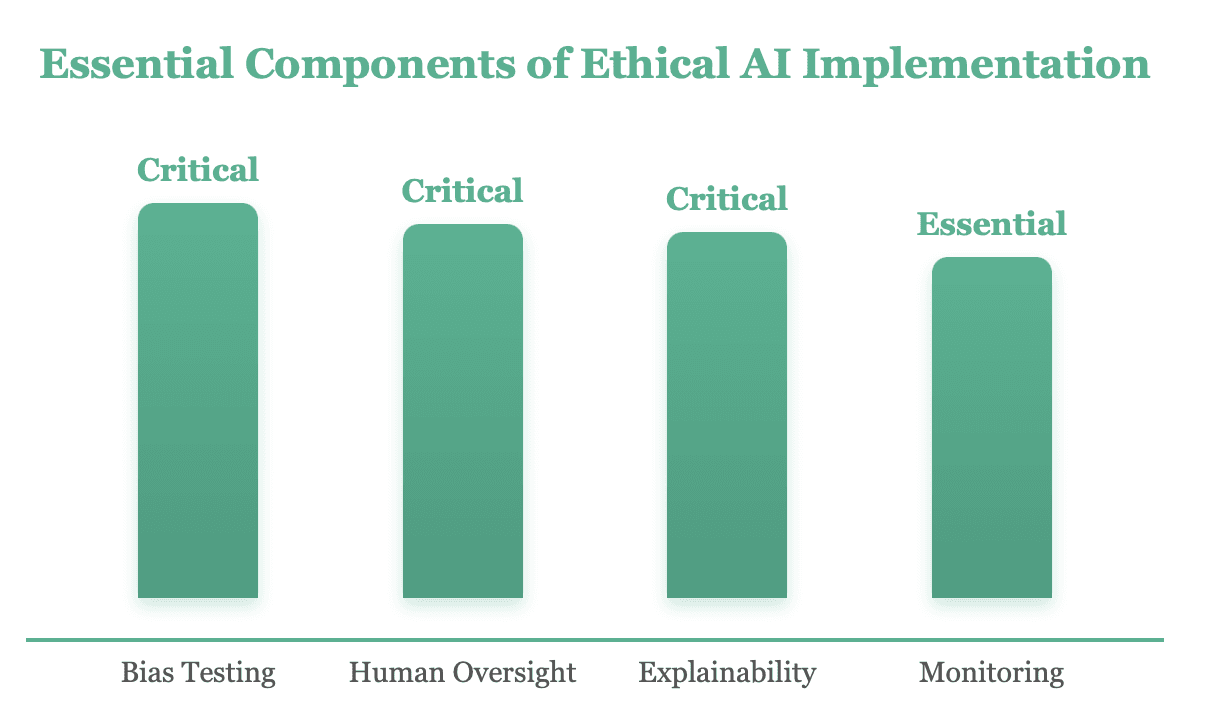 Essential Components of Ethical AI Implementation

Critical

Critical

Critical

Essential

Bias Testing

Human Oversight

Explainability

Monitoring